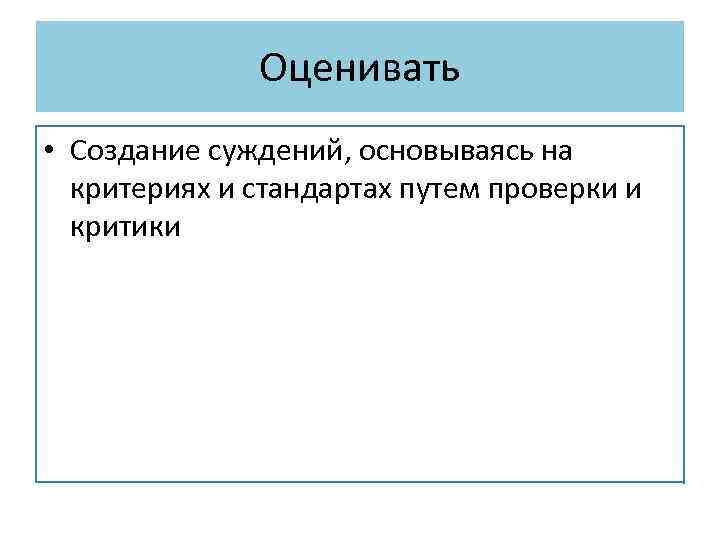 Оценивать

• Создание суждений, основываясь на критериях и стандартах путем проверки и критики